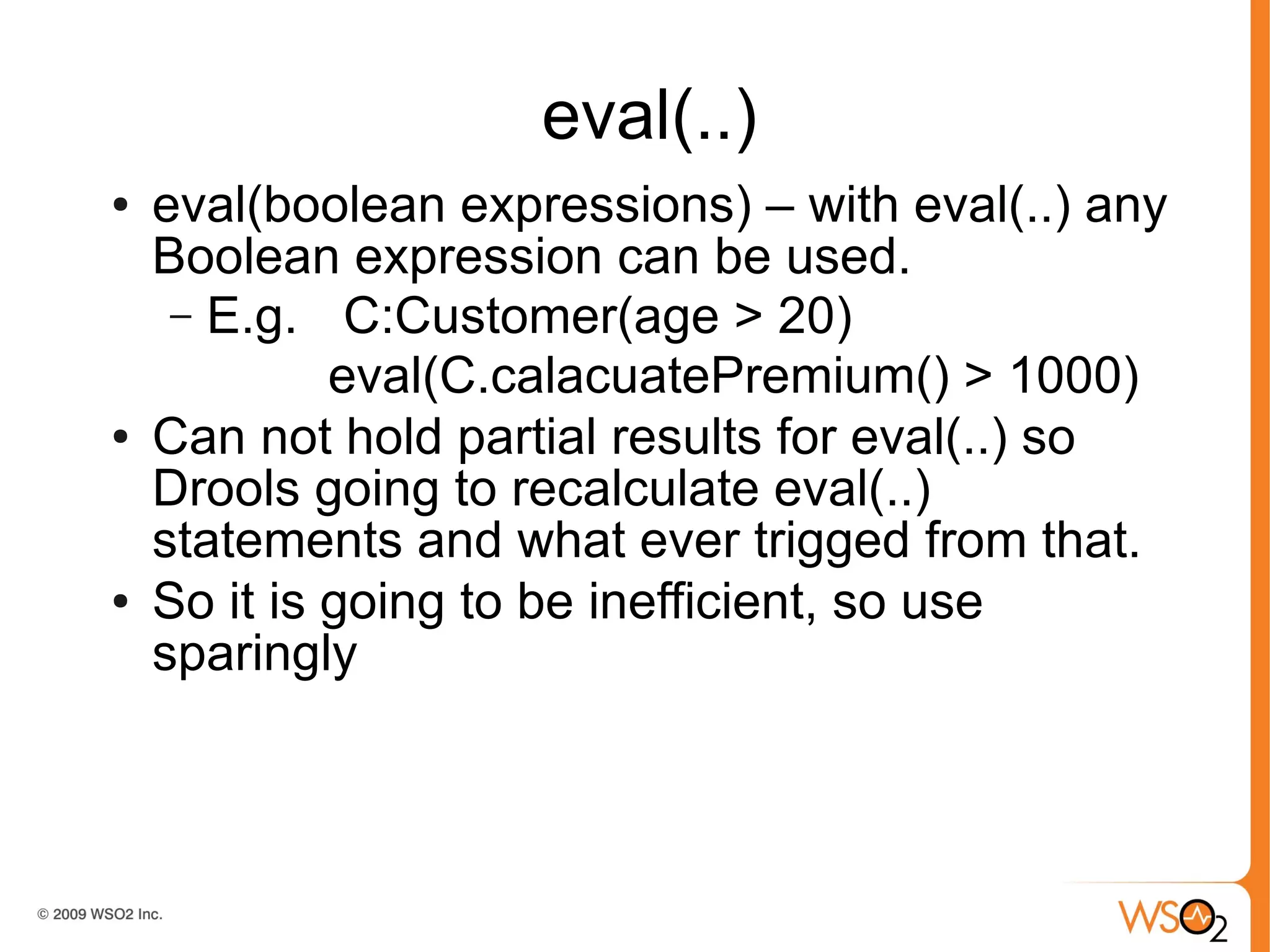 eval(..)

• eval(boolean expressions) – with eval(..) any Boolean expression can be used.
– E.g. C:Customer(age > 20)
eval(C.calacuatePremium() > 1000)
• Can not hold partial results for eval(..) so Drools going to recalculate eval(..) statements and what ever trigged from that.
• So it is going to be inefficient, so use sparingly

© 2009 WSO2 Inc.

WSO2